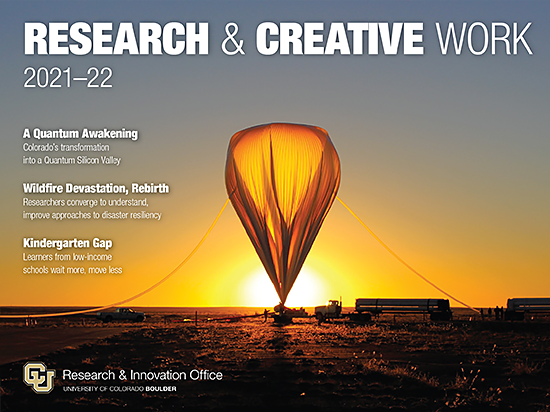 RESEARCH & CREATIVE WORK
2021–22

A Quantum Awakening
Colorado's transformation into a Quantum Silicon Valley

Wildfire Devastation, Rebirth
Researchers converge to understand, improve approaches to disaster resiliency

Kindergarten Gap
Learners from low-income schools wait more, move less

CU
Research & Innovation Office
UNIVERSITY OF COLORADO BOULDER